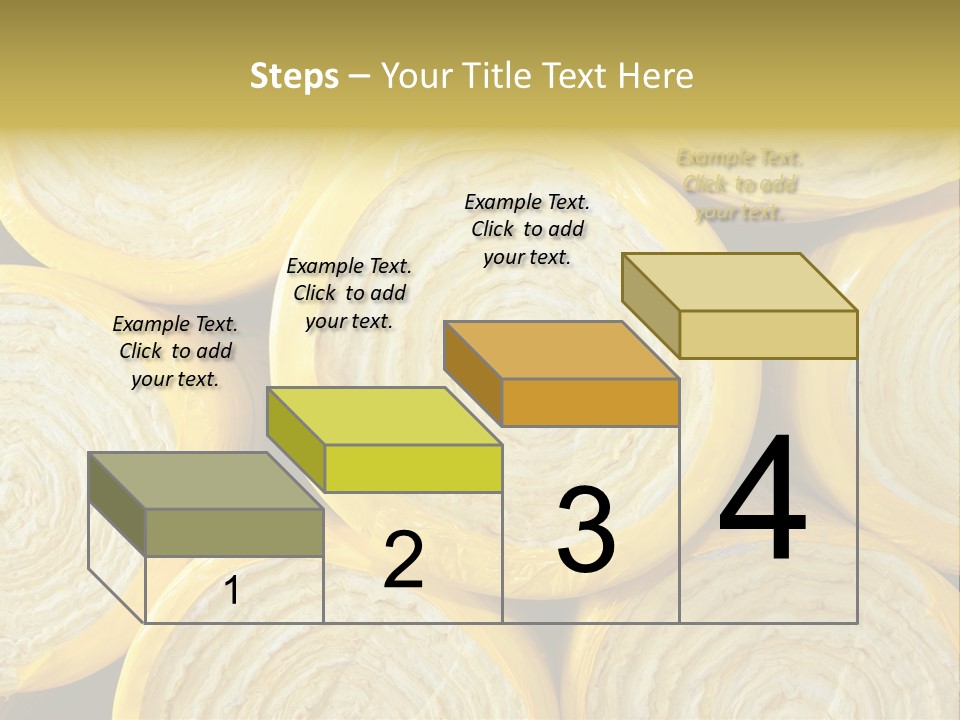 Steps – Your Title Text Here

Example Text. Click to add your text.

Example Text. Click to add your text.

Example Text. Click to add your text.

Example Text. Click to add your text.

1

2

3

4